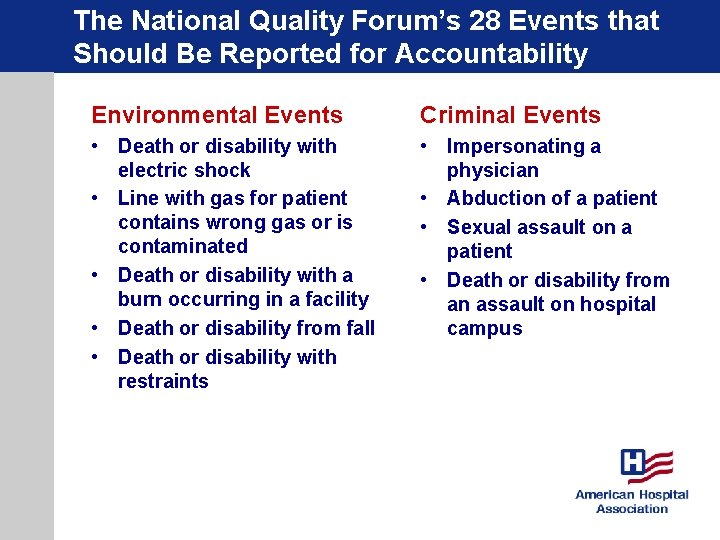 The National Quality Forum's 28 Events that Should Be Reported for Accountability

Environmental Events
• Death or disability with electric shock
• Line with gas for patient contains wrong gas or is contaminated
• Death or disability with a burn occurring in a facility
• Death or disability from fall
• Death or disability with restraints

Criminal Events
• Impersonating a physician
• Abduction of a patient
• Sexual assault on a patient
• Death or disability from an assault on hospital campus

H

American Hospital Association